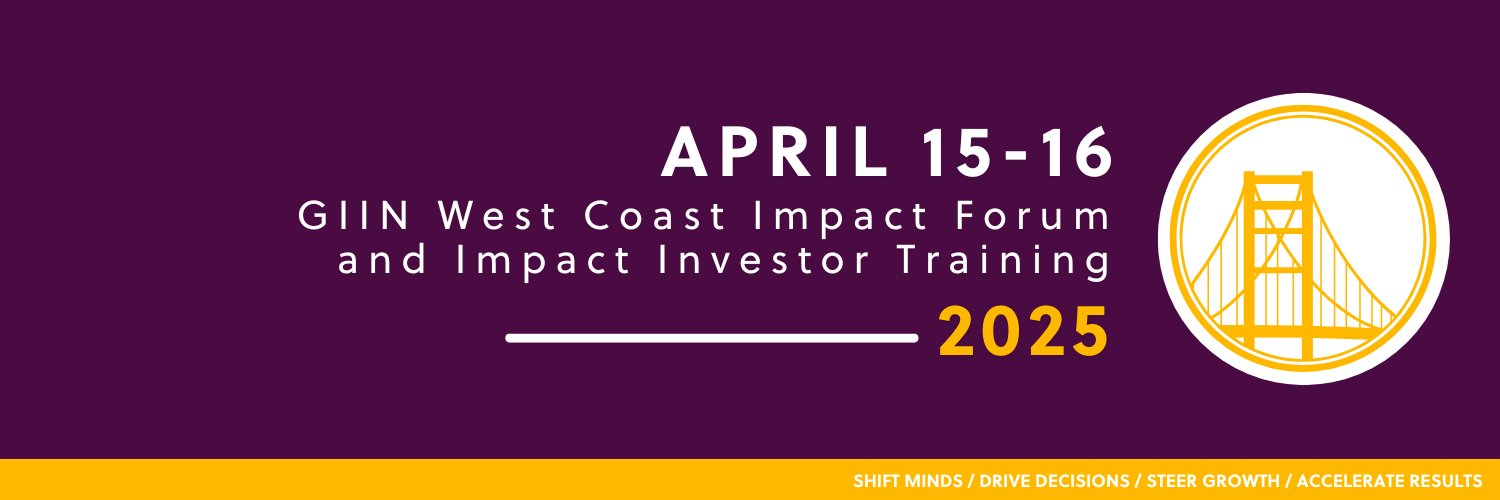 APRIL 15-16
GIIN West Coast Impact Forum and Impact Investor Training
2025

SHIFT MINDS / DRIVE DECISIONS / STEER GROWTH / ACCELERATE RESULTS